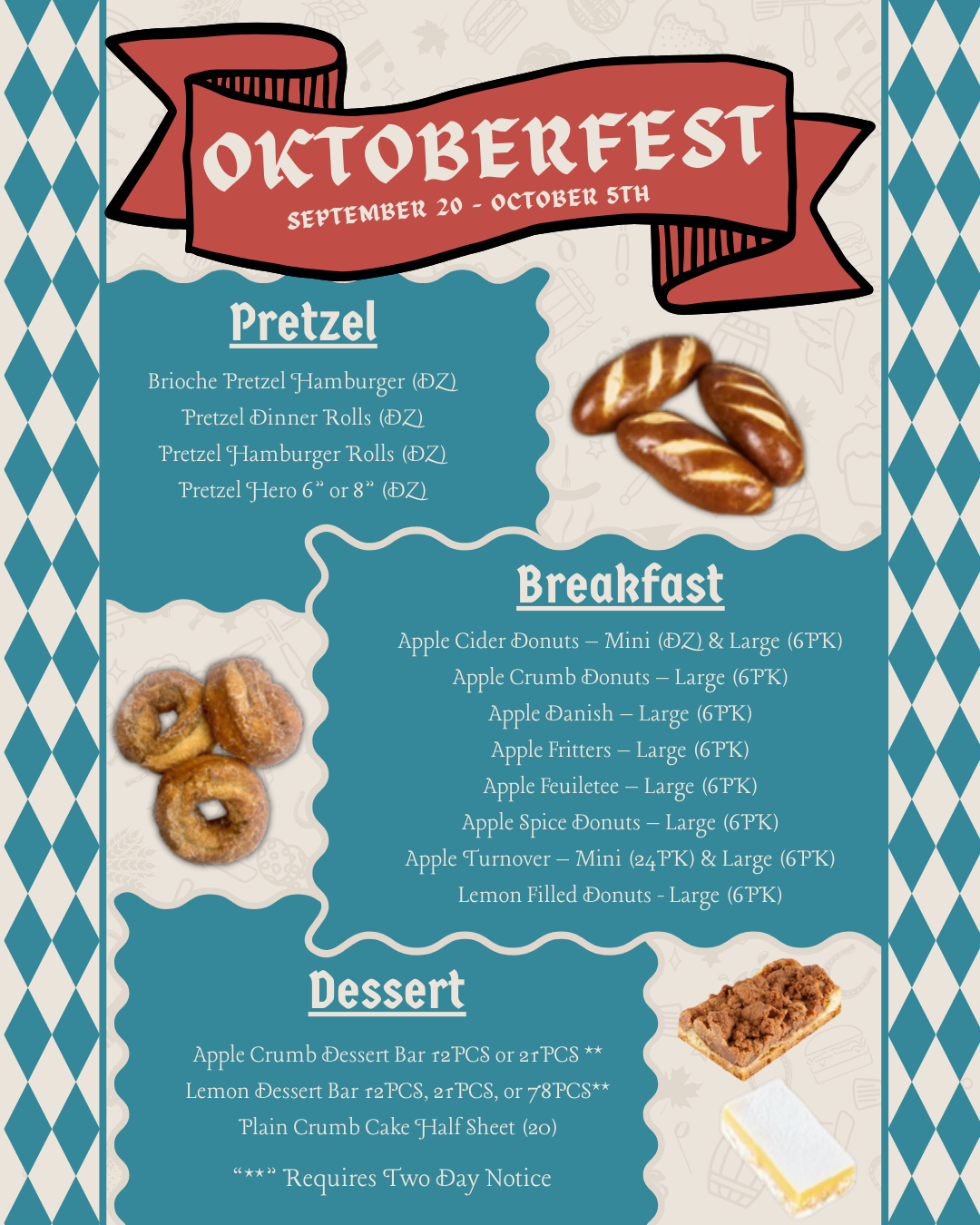 OKTOBERFEST
SEPTEMBER 20 - OCTOBER 5TH

Pretzel

Brioche Pretzel Hamburger (DZ)
Pretzel Dinner Rolls (DZ)
Pretzel Hamburger Rolls (DZ)
Pretzel Hero 6" or 8" (DZ)

Breakfast

Apple Cider Donuts – Mini (DZ) & Large (6PK)
Apple Crumb Donuts – Large (6PK)
Apple Danish – Large (6PK)
Apple Fritters – Large (6PK)
Apple Feuiletee – Large (6PK)
Apple Spice Donuts – Large (6PK)
Apple Turnover – Mini (24PK) & Large (6PK)
Lemon Filled Donuts - Large (6PK)

Dessert

Apple Crumb Dessert Bar 12PCS or 21PCS **
Lemon Dessert Bar 12PCS, 21PCS, or 78PCS**
Plain Crumb Cake Half Sheet (20)

"**" Requires Two Day Notice